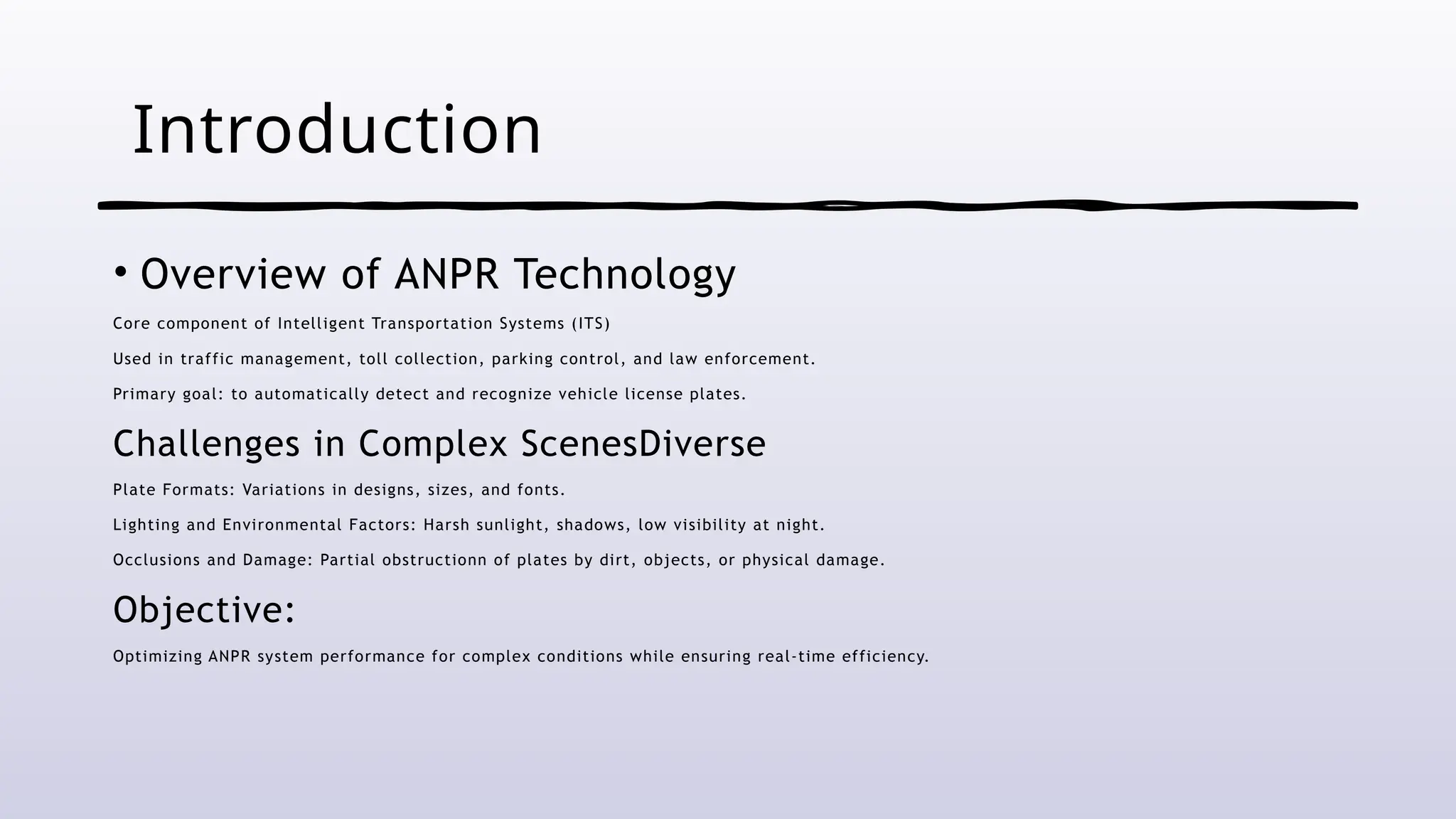 Introduction

• Overview of ANPR Technology

Core component of Intelligent Transportation Systems (ITS)

Used in traffic management, toll collection, parking control, and law enforcement.

Primary goal: to automatically detect and recognize vehicle license plates.

Challenges in Complex ScenesDiverse

Plate Formats: Variations in designs, sizes, and fonts.

Lighting and Environmental Factors: Harsh sunlight, shadows, low visibility at night.

Occlusions and Damage: Partial obstructionn of plates by dirt, objects, or physical damage.

Objective:

Optimizing ANPR system performance for complex conditions while ensuring real-time efficiency.